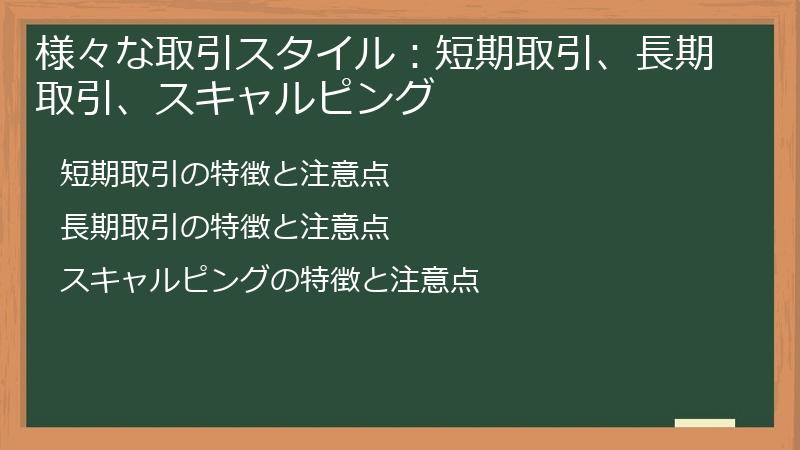 様々な取引スタイル：短期取引、長期取引、スキャルピング

短期取引の特徴と注意点

長期取引の特徴と注意点

スキャルピングの特徴と注意点